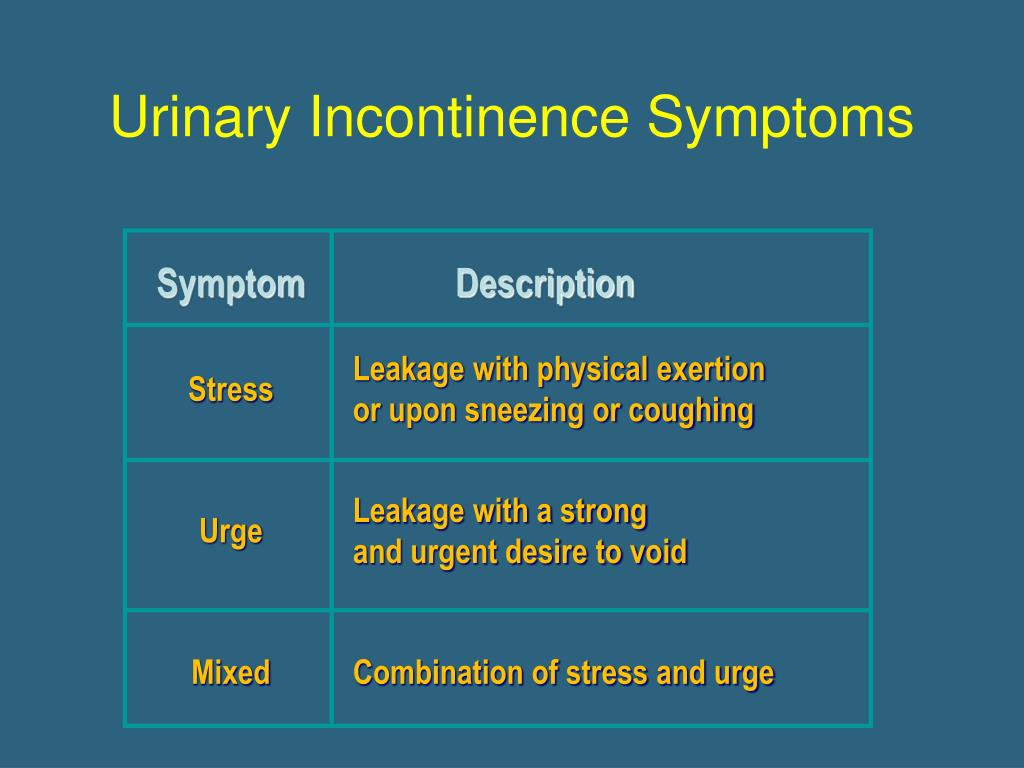 Urinary Incontinence Symptoms

| Symptom | Description |
|---|---|
| Stress | Leakage with physical exertion or upon sneezing or coughing |
| Urge | Leakage with a strong and urgent desire to void |
| Mixed | Combination of stress and urge |